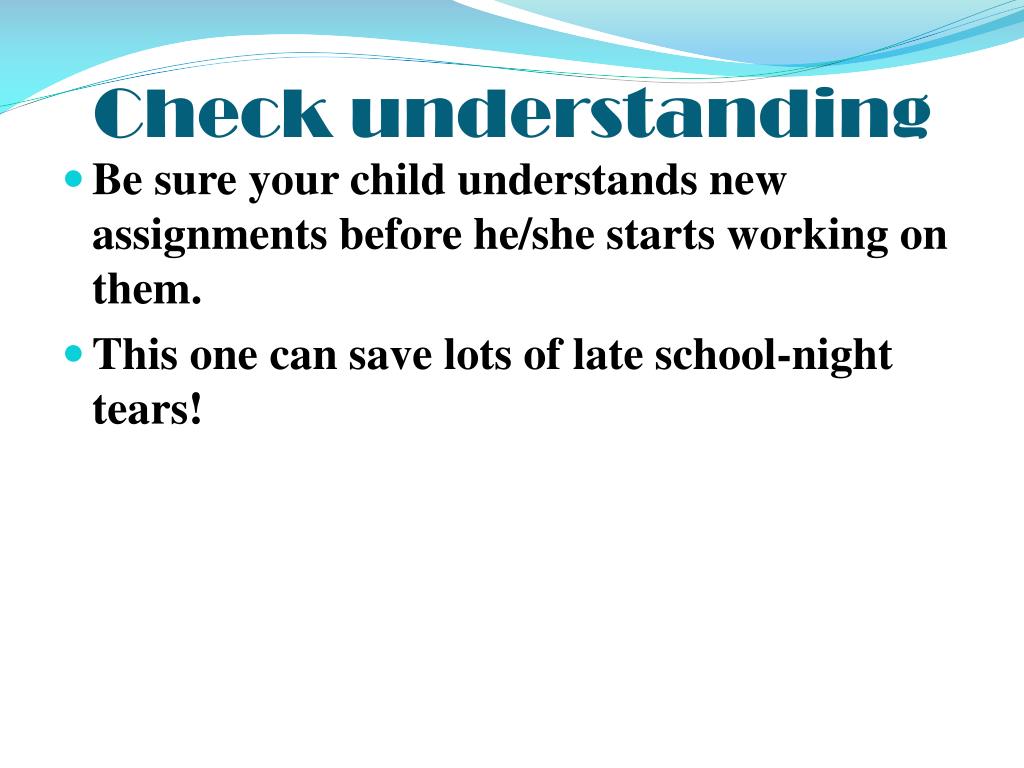 Check understanding

Be sure your child understands new assignments before he/she starts working on them.

This one can save lots of late school-night tears!